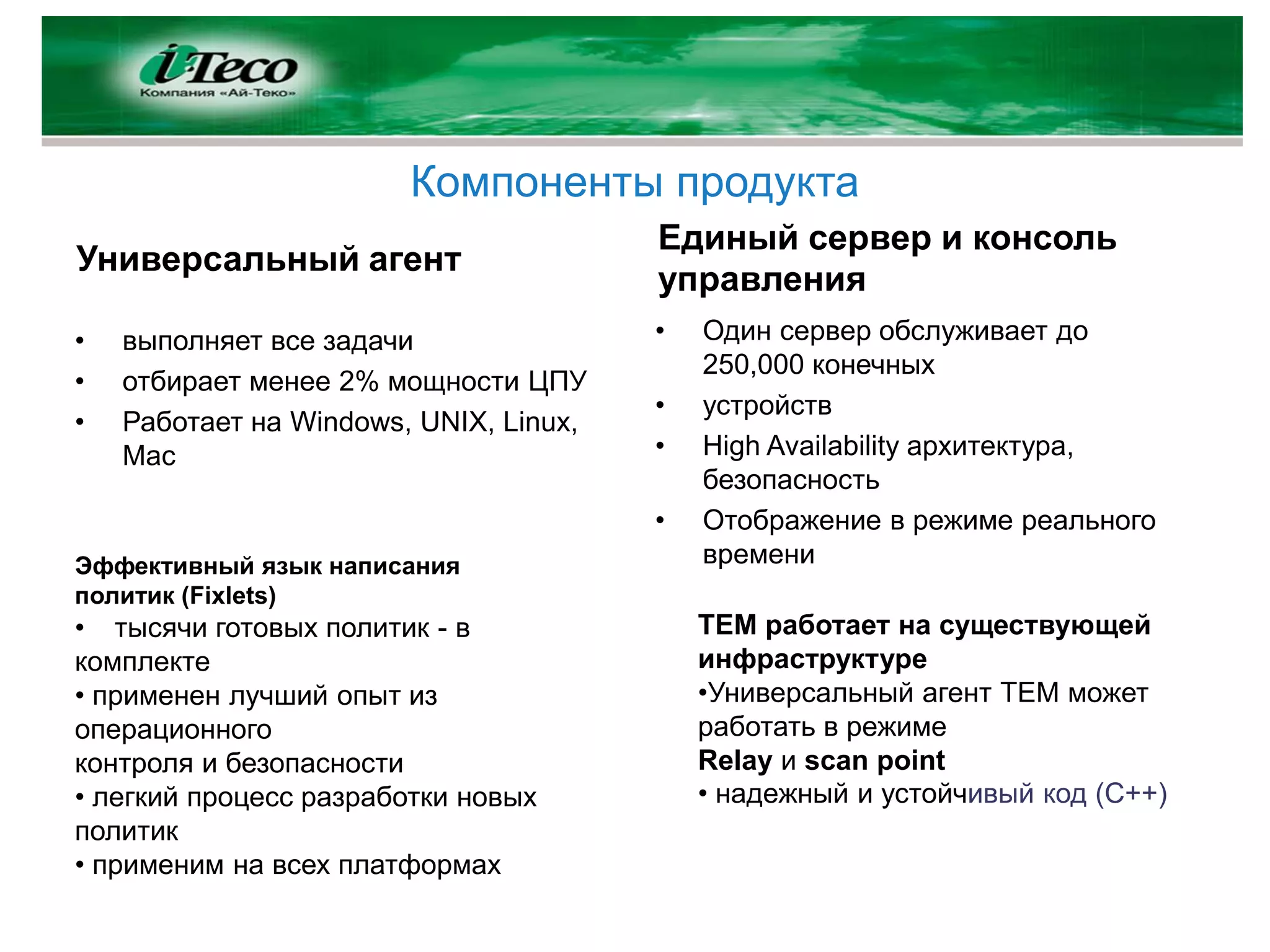 i-Teco
Компания «Ай-Теко»

Компоненты продукта

Универсальный агент

• выполняет все задачи
• отбирает менее 2% мощности ЦПУ
• Работает на Windows, UNIX, Linux, Mac

Эффективный язык написания политик (Fixlets)
• тысячи готовых политик - в комплекте
• применен лучший опыт из операционного
контроля и безопасности
• легкий процесс разработки новых политик
• применим на всех платформах

Единый сервер и консоль управления

• Один сервер обслуживает до 250,000 конечных
• устройств
• High Availability архитектура, безопасность
• Отображение в режиме реального времени

TEM работает на существующей инфраструктуре
•Универсальный агент TEM может работать в режиме
Relay и scan point
• надежный и устойчивый код (C++)